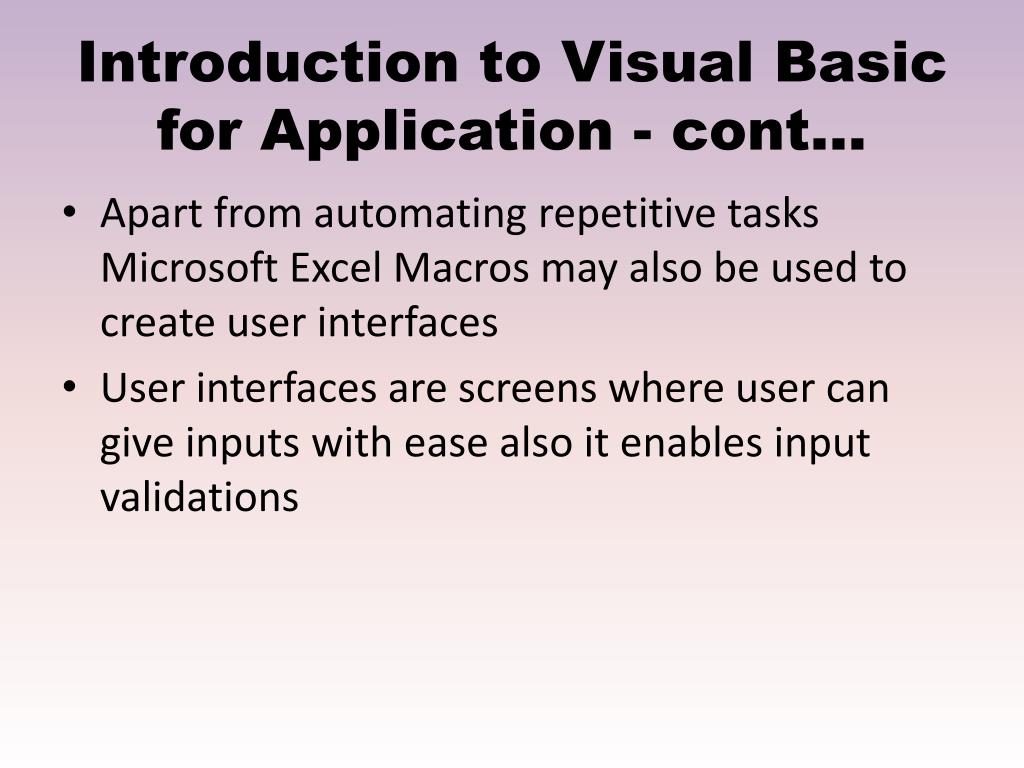 Introduction to Visual Basic for Application - cont…

• Apart from automating repetitive tasks Microsoft Excel Macros may also be used to create user interfaces

• User interfaces are screens where user can give inputs with ease also it enables input validations